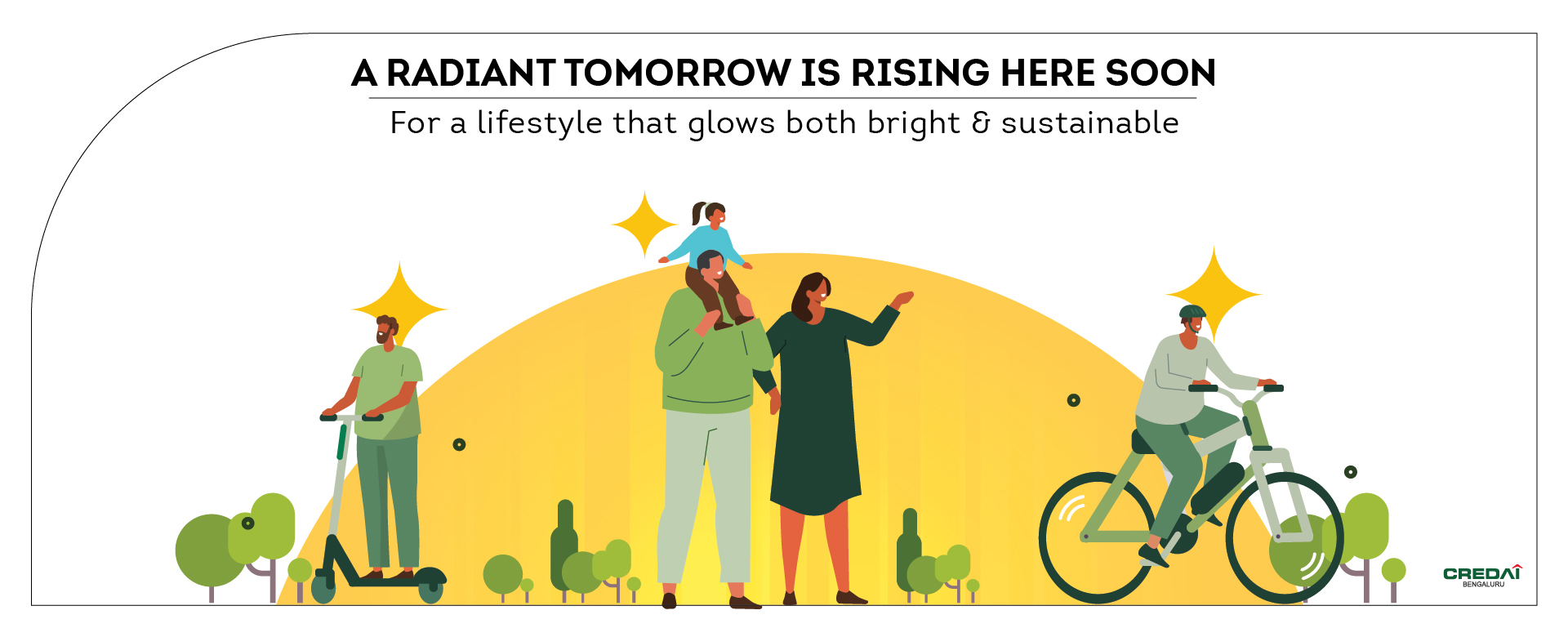 A RADIANT TOMORROW IS RISING HERE SOON

For a lifestyle that glows both bright & sustainable

CREDAI
BENGALURU